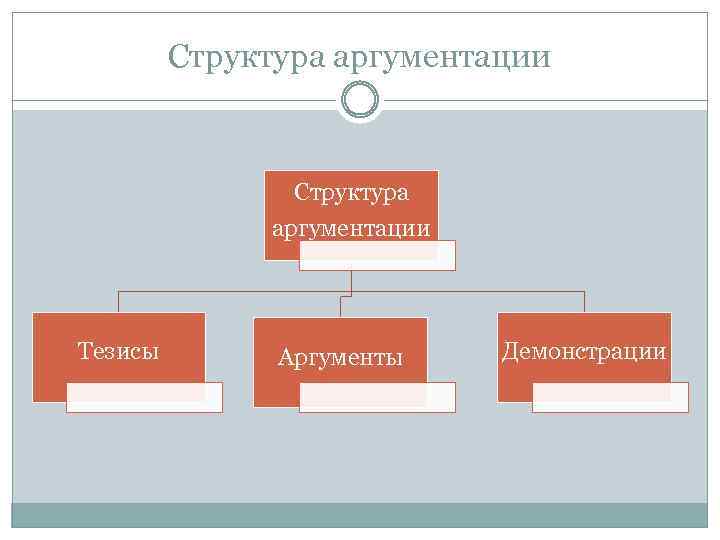 Структура аргументации

Структура аргументации

Тезисы

Аргументы

Демонстрации